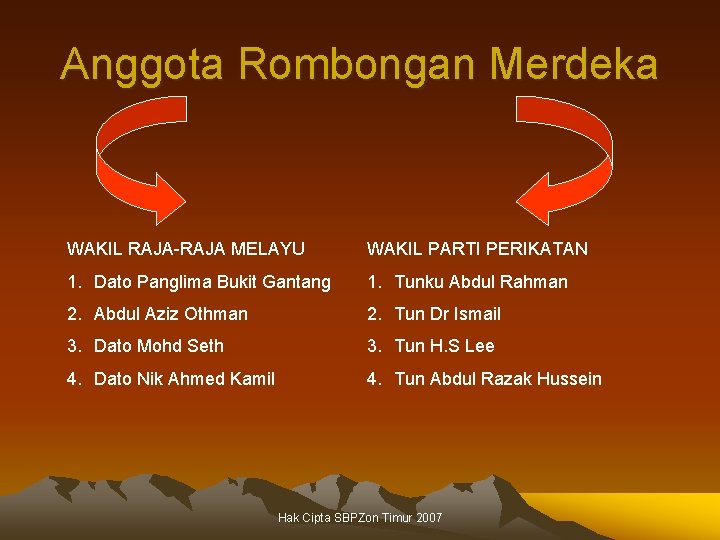 Anggota Rombongan Merdeka

WAKIL RAJA-RAJA MELAYU
1. Dato Panglima Bukit Gantang
2. Abdul Aziz Othman
3. Dato Mohd Seth
4. Dato Nik Ahmed Kamil

WAKIL PARTI PERIKATAN
1. Tunku Abdul Rahman
2. Tun Dr Ismail
3. Tun H.S Lee
4. Tun Abdul Razak Hussein

Hak Cipta SBPZon Timur 2007